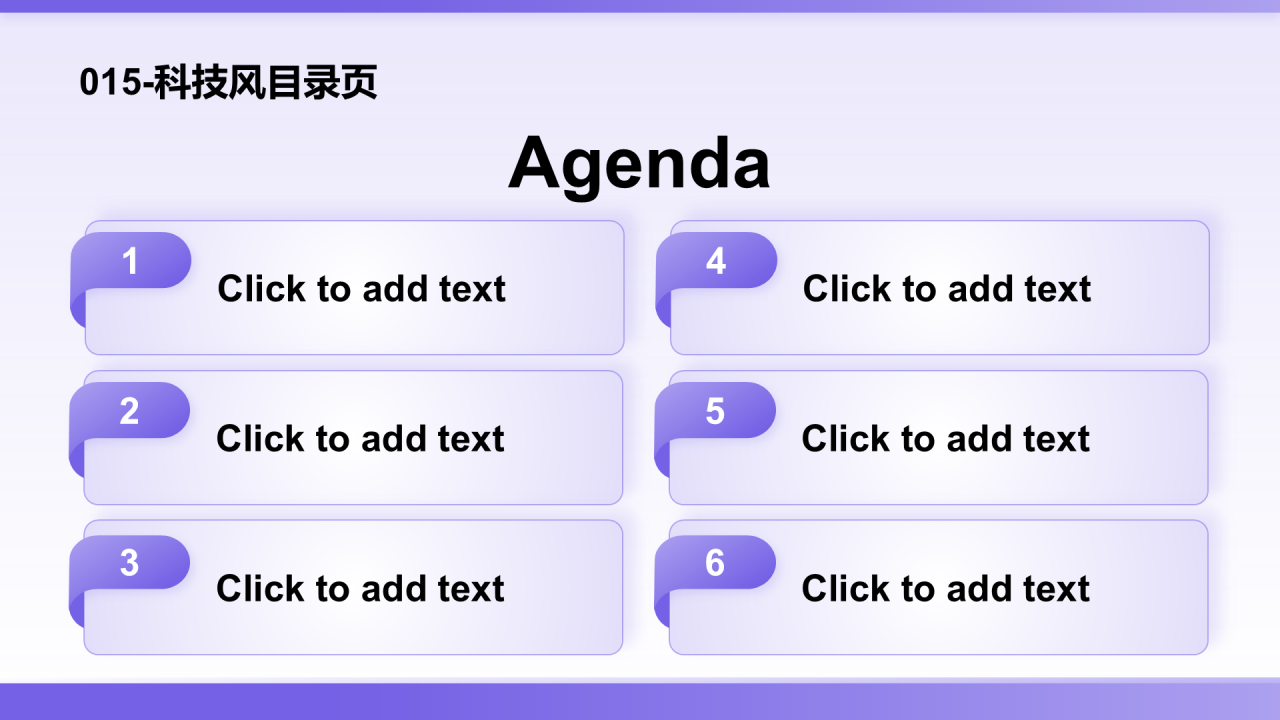 015-科技风目录页

Agenda

1 Click to add text

2 Click to add text

3 Click to add text

4 Click to add text

5 Click to add text

6 Click to add text